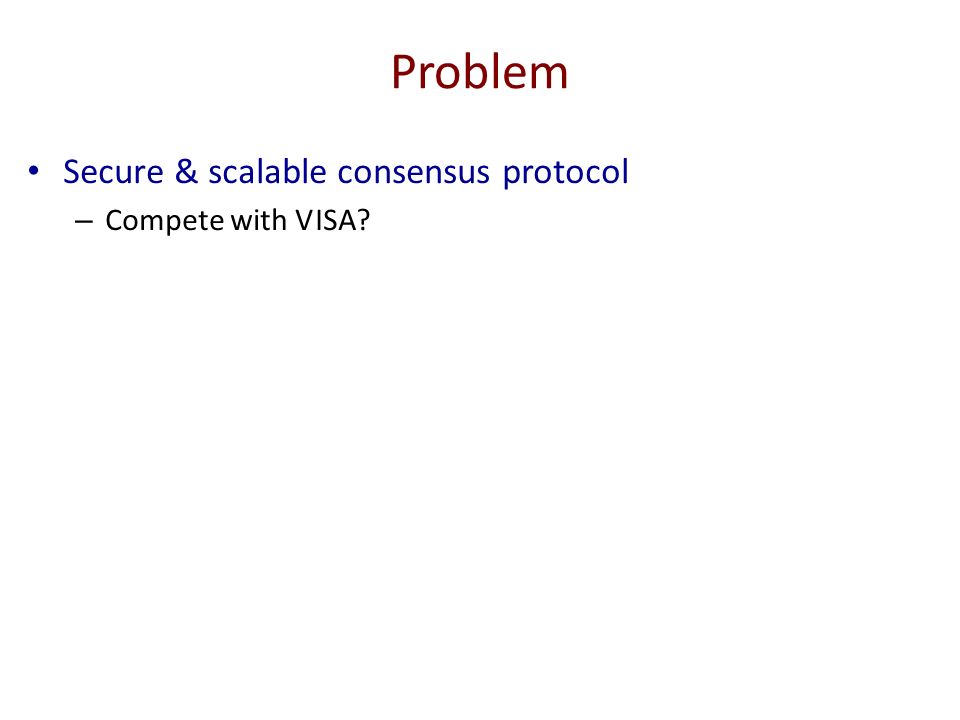 Problem

• Secure & scalable consensus protocol
– Compete with VISA?